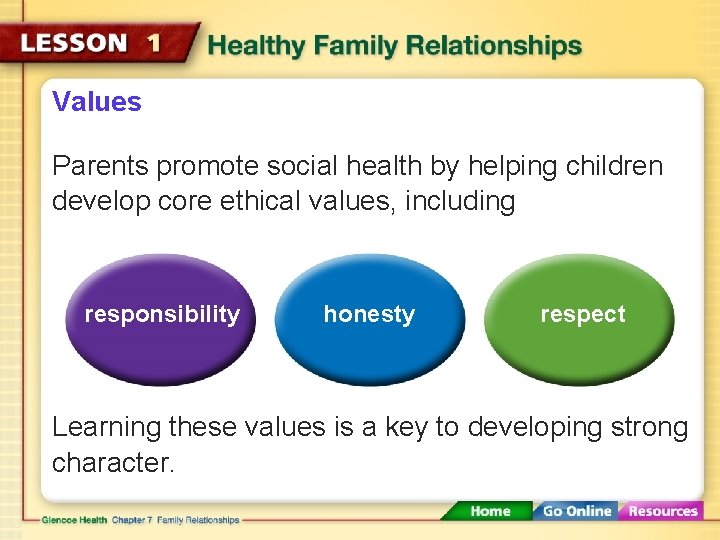 LESSON 1 Healthy Family Relationships

Values

Parents promote social health by helping children develop core ethical values, including

responsibility

honesty

respect

Learning these values is a key to developing strong character.

Glencoe Health Chapter 7 Family Relationships

Home Go Online Resources